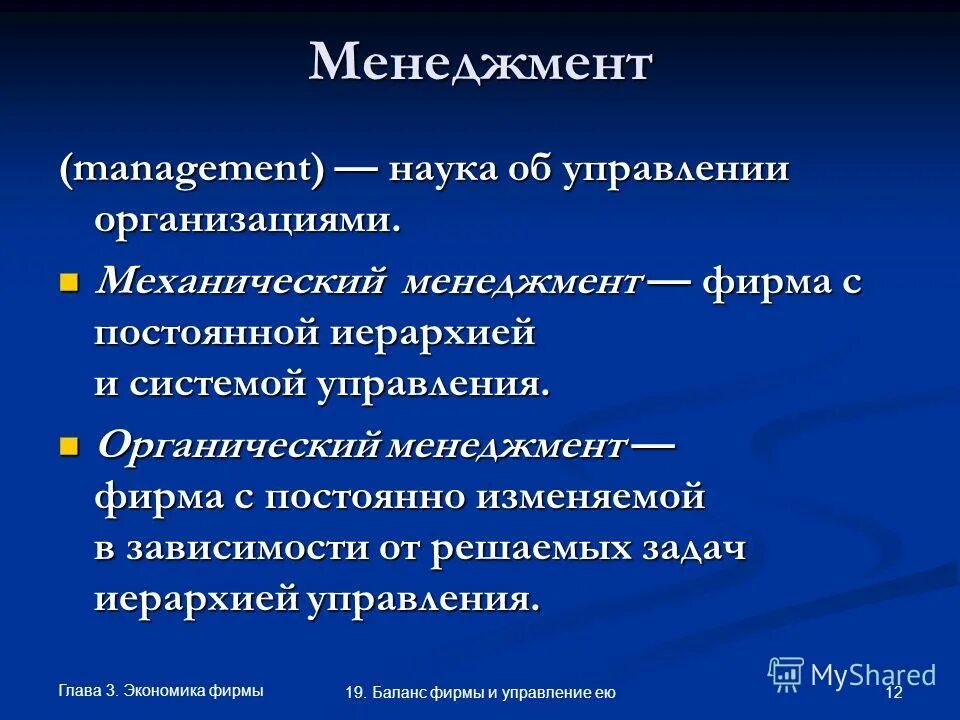 Менеджмент

(management) — наука об управлении организациями.

Механический менеджмент — фирма с постоянной иерархией и системой управления.

Органический менеджмент — фирма с постоянно изменяемой в зависимости от решаемых задач иерархией управления.

Глава 3. Экономика фирмы

19. Баланс фирмы и управление ею

MyShared

12